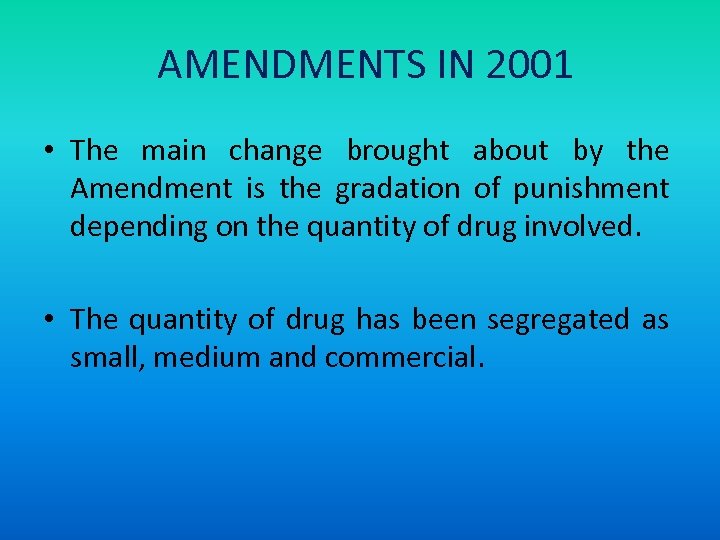 AMENDMENTS IN 2001

• The main change brought about by the Amendment is the gradation of punishment depending on the quantity of drug involved.

• The quantity of drug has been segregated as small, medium and commercial.